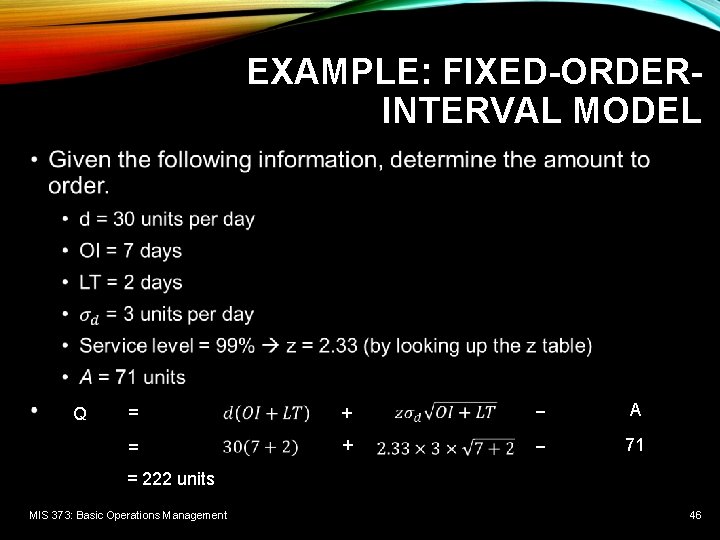 EXAMPLE: FIXED-ORDER-INTERVAL MODEL

• Given the following information, determine the amount to order.

• d = 30 units per day

• OI = 7 days

• LT = 2 days

• $\sigma_d$ = 3 units per day

• Service level = 99% → z = 2.33 (by looking up the z table)

• $A$ = 71 units

• Q = $d(OI + LT)$ + $z\sigma_d\sqrt{OI + LT}$ − A

= $30(7 + 2)$ + $2.33 \times 3 \times \sqrt{7 + 2}$ − 71

= 222 units

MIS 373: Basic Operations Management

46